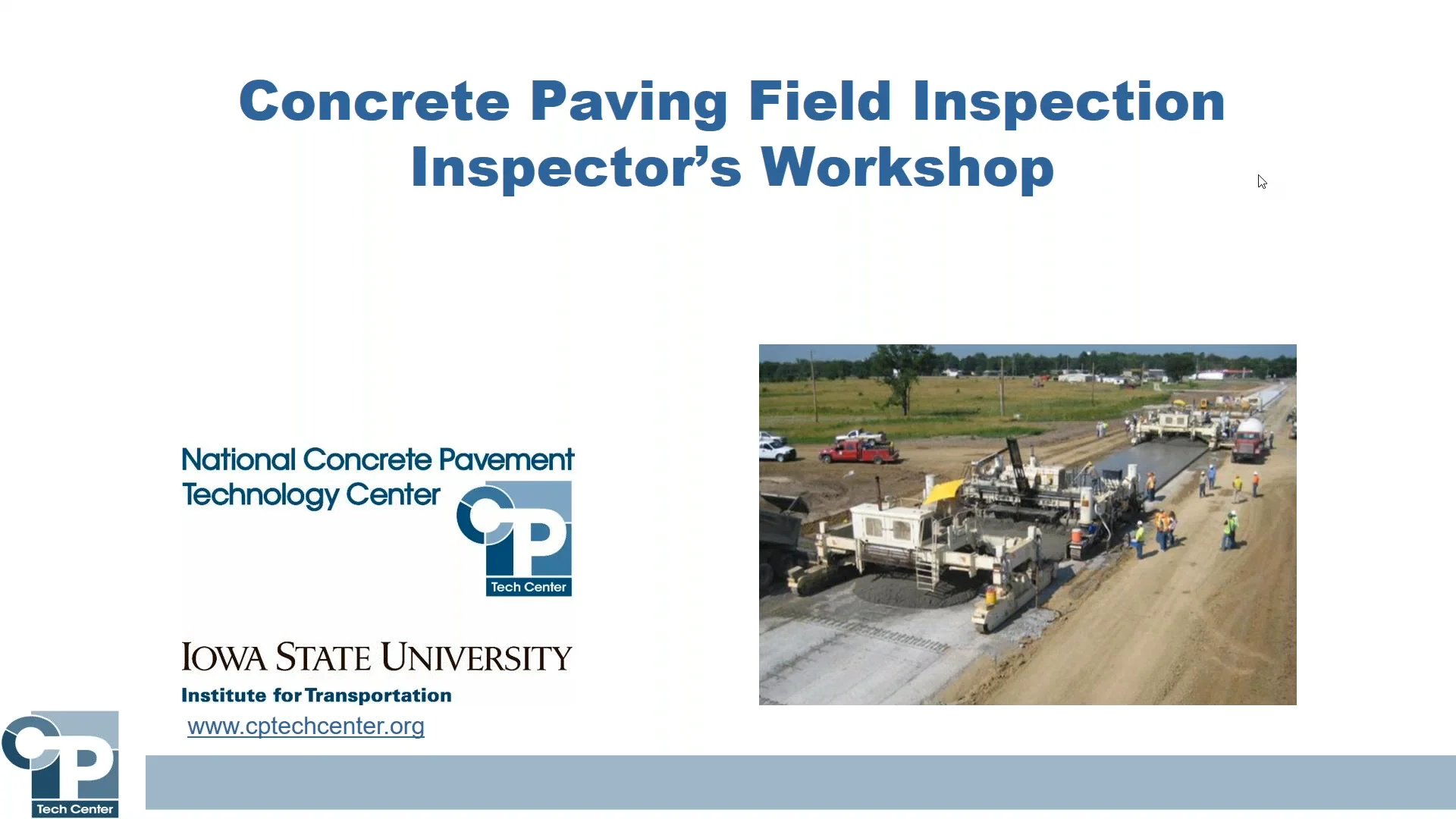 Concrete Paving Field Inspection
Inspector's Workshop

National Concrete Pavement Technology Center

CP
Tech Center

IOWA STATE UNIVERSITY
Institute for Transportation

www.cptechcenter.org

CP
Tech Center